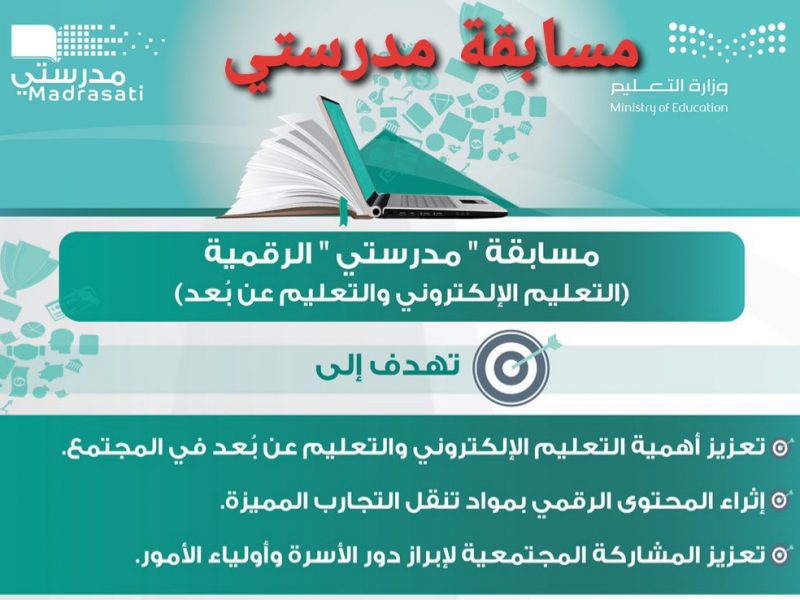 وزارة التعليم
Ministry of Education

مسابقة مدرستي

مدرستي
Madrasati

مسابقة " مدرستي " الرقمية
(التعليم الإلكتروني والتعليم عن بُعد)

تهدف إلى

تعزيز أهمية التعليم الإلكتروني والتعليم عن بُعد في المجتمع.

إثراء المحتوى الرقمي بمواد تنقل التجارب المميزة.

تعزيز المشاركة المجتمعية لإبراز دور الأسرة وأولياء الأمور.